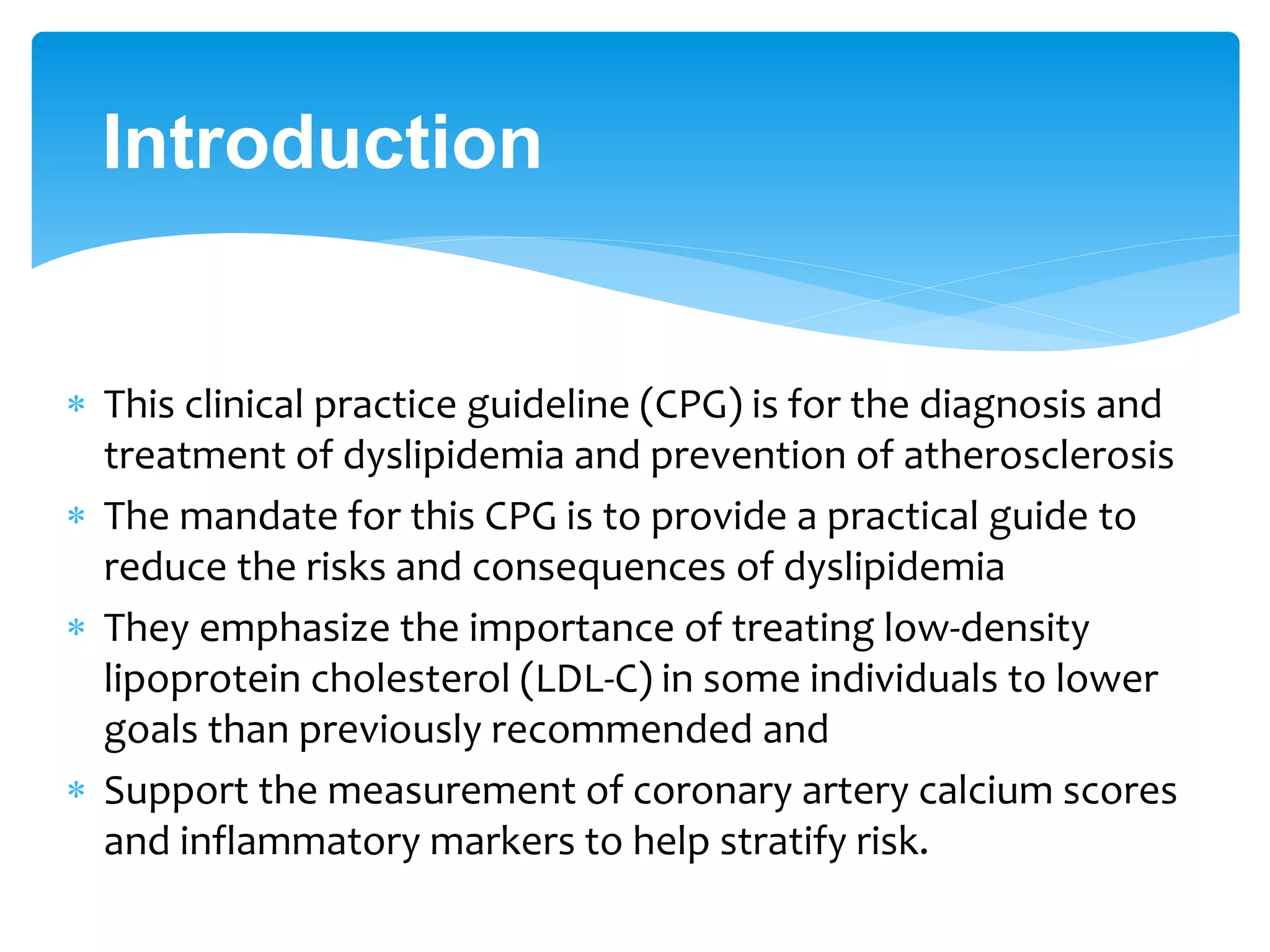 Introduction

* This clinical practice guideline (CPG) is for the diagnosis and treatment of dyslipidemia and prevention of atherosclerosis
* The mandate for this CPG is to provide a practical guide to reduce the risks and consequences of dyslipidemia
* They emphasize the importance of treating low-density lipoprotein cholesterol (LDL-C) in some individuals to lower goals than previously recommended and
* Support the measurement of coronary artery calcium scores and inflammatory markers to help stratify risk.